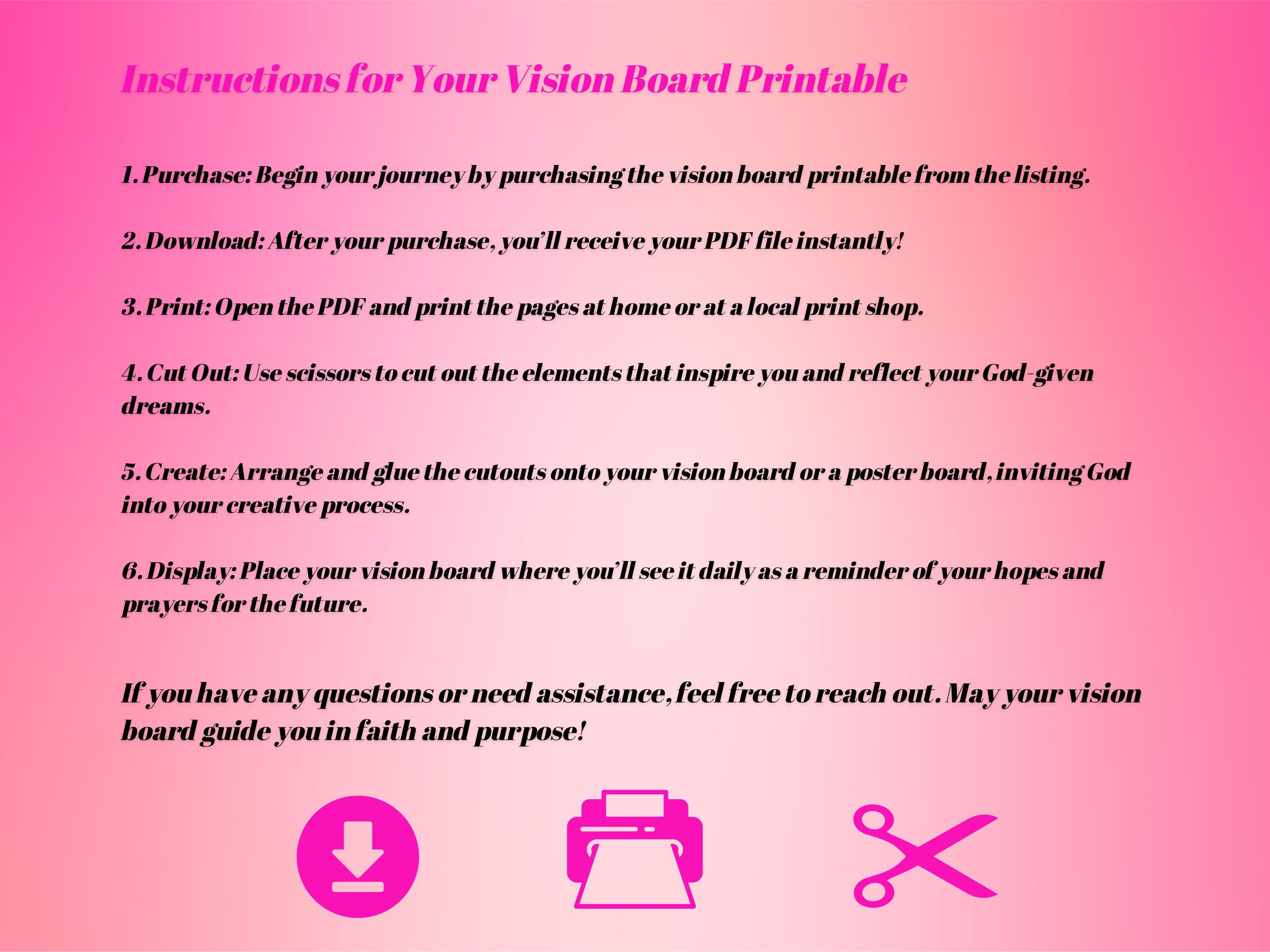 Instructions for Your Vision Board Printable

1. Purchase: Begin your journey by purchasing the vision board printable from the listing.

2. Download: After your purchase, you'll receive your PDF file instantly!

3. Print: Open the PDF and print the pages at home or at a local print shop.

4. Cut Out: Use scissors to cut out the elements that inspire you and reflect your God-given dreams.

5. Create: Arrange and glue the cutouts onto your vision board or a poster board, inviting God into your creative process.

6. Display: Place your vision board where you'll see it daily as a reminder of your hopes and prayers for the future.

If you have any questions or need assistance, feel free to reach out. May your vision board guide you in faith and purpose!